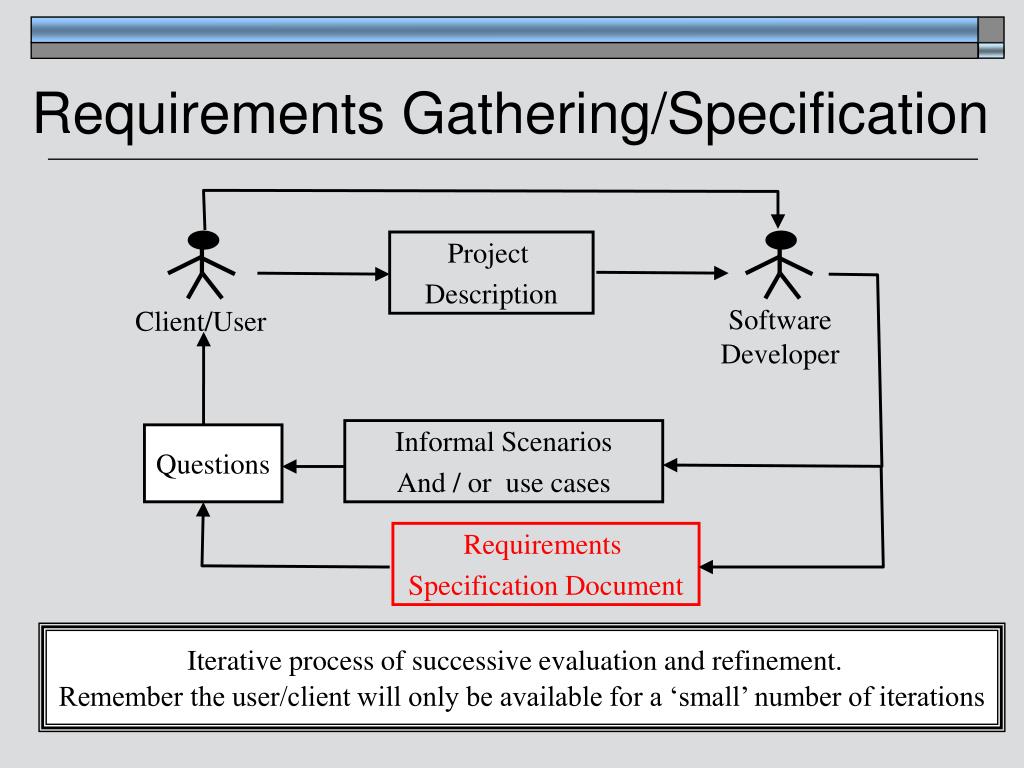 Requirements Gathering/Specification

Client/User

Project Description

Software Developer

Questions

Informal Scenarios And / or use cases

Requirements Specification Document

Iterative process of successive evaluation and refinement.
Remember the user/client will only be available for a ‘small’ number of iterations